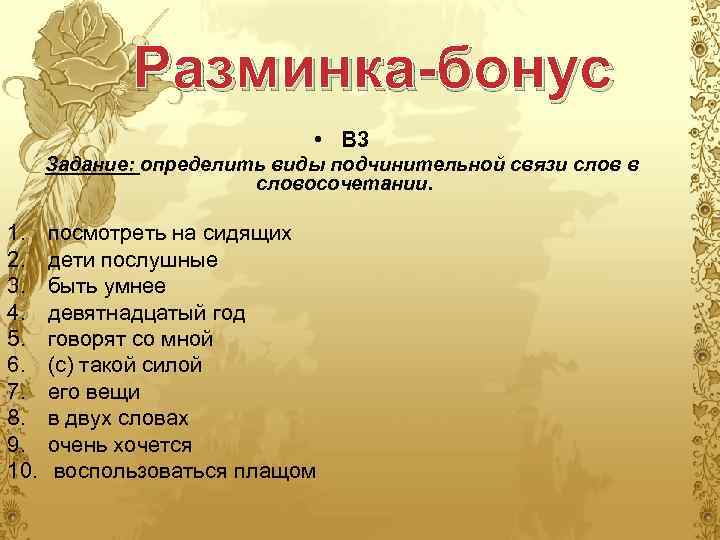 Разминка-бонус

• В3

Задание: определить виды подчинительной связи слов в словосочетании.

1. посмотреть на сидящих
2. дети послушные
3. быть умнее
4. девятнадцатый год
5. говорят со мной
6. (с) такой силой
7. его вещи
8. в двух словах
9. очень хочется
10. воспользоваться плащом